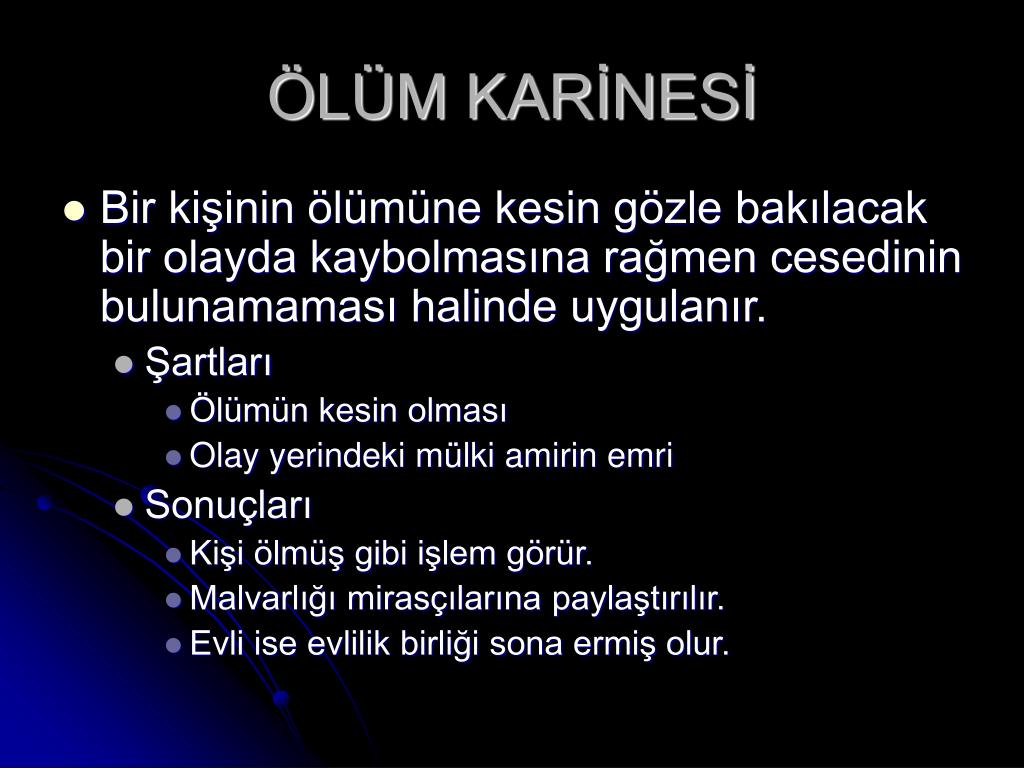 ÖLÜM KARİNESİ

Bir kişinin ölümüne kesin gözle bakılacak bir olayda kaybolmasına rağmen cesedinin bulunamaması halinde uygulanır.

Şartları

Ölümün kesin olması

Olay yerindeki mülki amirin emri

Sonuçları

Kişi ölmüş gibi işlem görür.

Malvarlığı mirasçılarına paylaştırılır.

Evli ise evlilik birliği sona ermiş olur.